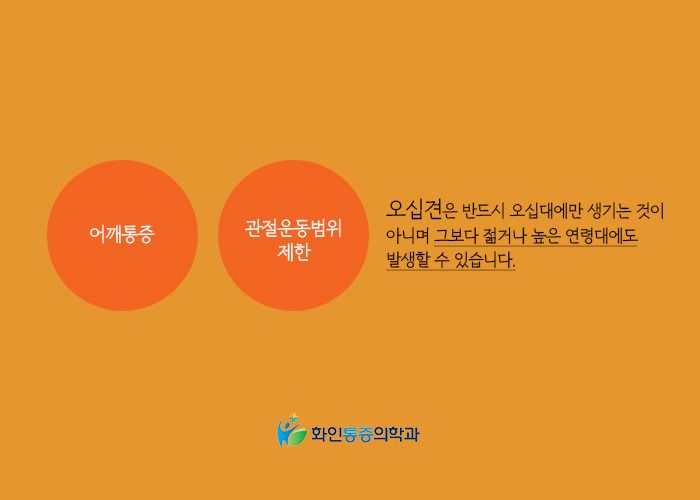 어깨통증

관절운동범위 제한

오십견은 반드시 오십대에만 생기는 것이 아니며 그보다 젊거나 높은 연령대에도 발생할 수 있습니다.

화인통증의학과